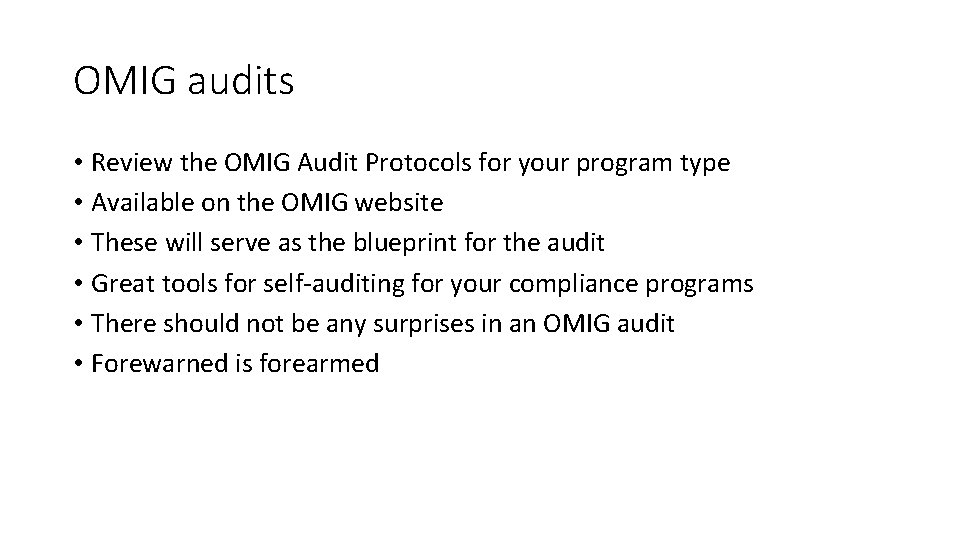 OMIG audits

• Review the OMIG Audit Protocols for your program type
• Available on the OMIG website
• These will serve as the blueprint for the audit
• Great tools for self-auditing for your compliance programs
• There should not be any surprises in an OMIG audit
• Forewarned is forearmed